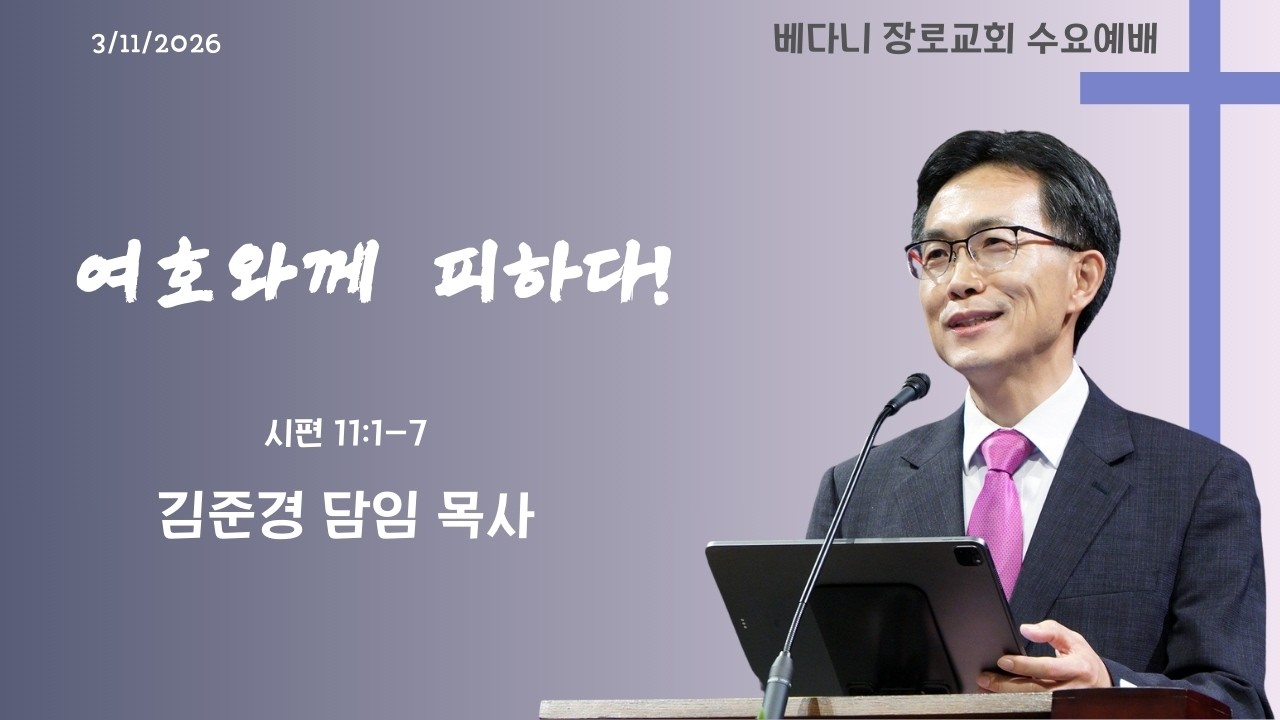 3/11/2026

베다니 장로교회 수요예배

여호와께 피하다!

시편 11:1-7

김준경 담임 목사